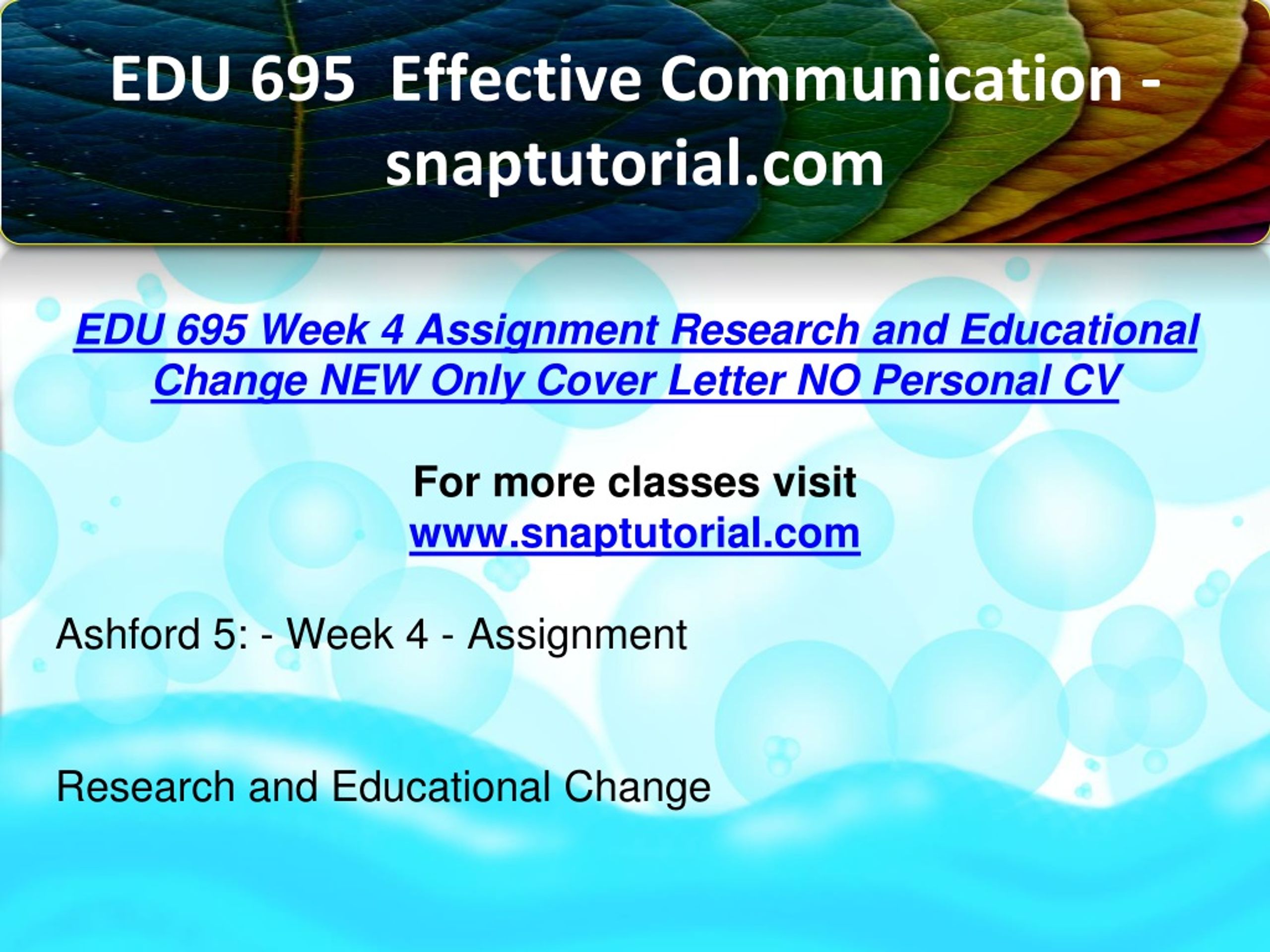 EDU 695 Effective Communication - snaptutorial.com

EDU 695 Week 4 Assignment Research and Educational Change NEW Only Cover Letter NO Personal CV

For more classes visit
www.snaptutorial.com

Ashford 5: - Week 4 - Assignment

Research and Educational Change